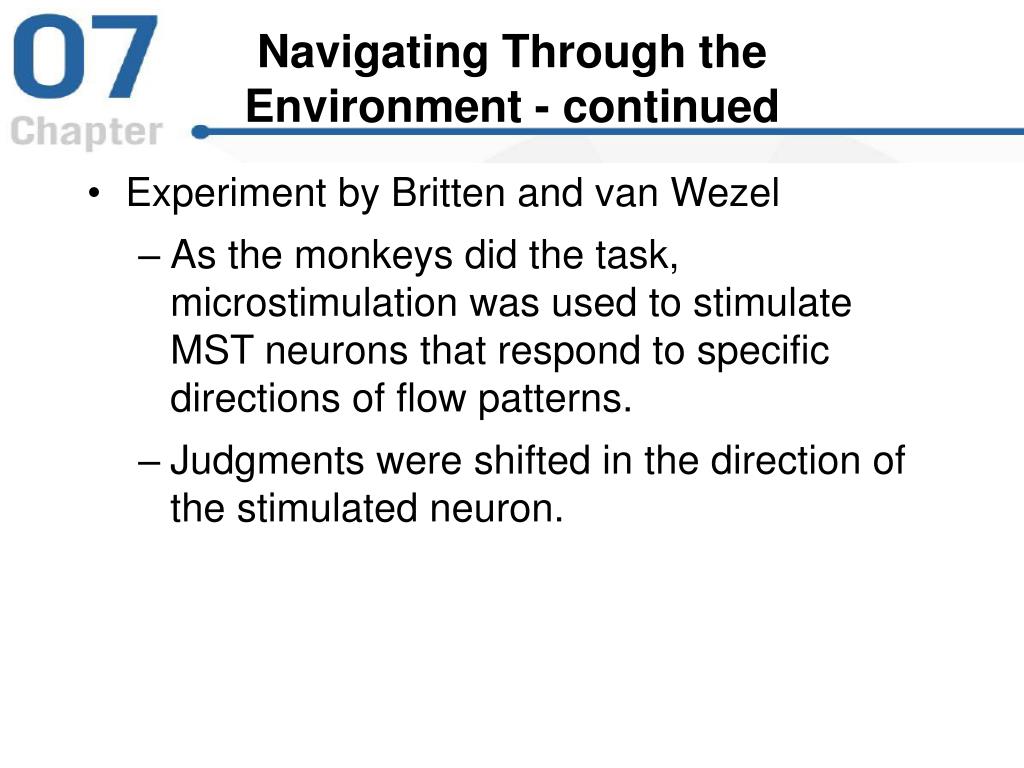 07
Chapter

Navigating Through the Environment - continued

• Experiment by Britten and van Wezel
– As the monkeys did the task, microstimulation was used to stimulate MST neurons that respond to specific directions of flow patterns.
– Judgments were shifted in the direction of the stimulated neuron.